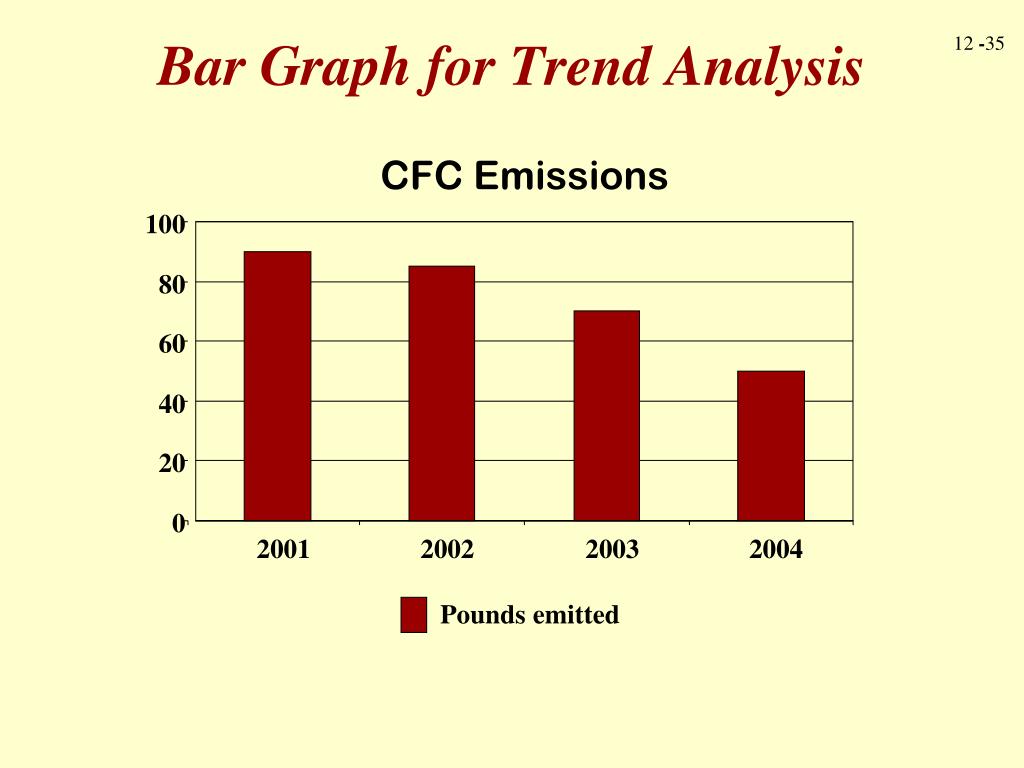 Bar Graph for Trend Analysis

12 -35

CFC Emissions

100
80
60
40
20
0

2001
2002
2003
2004

Pounds emitted